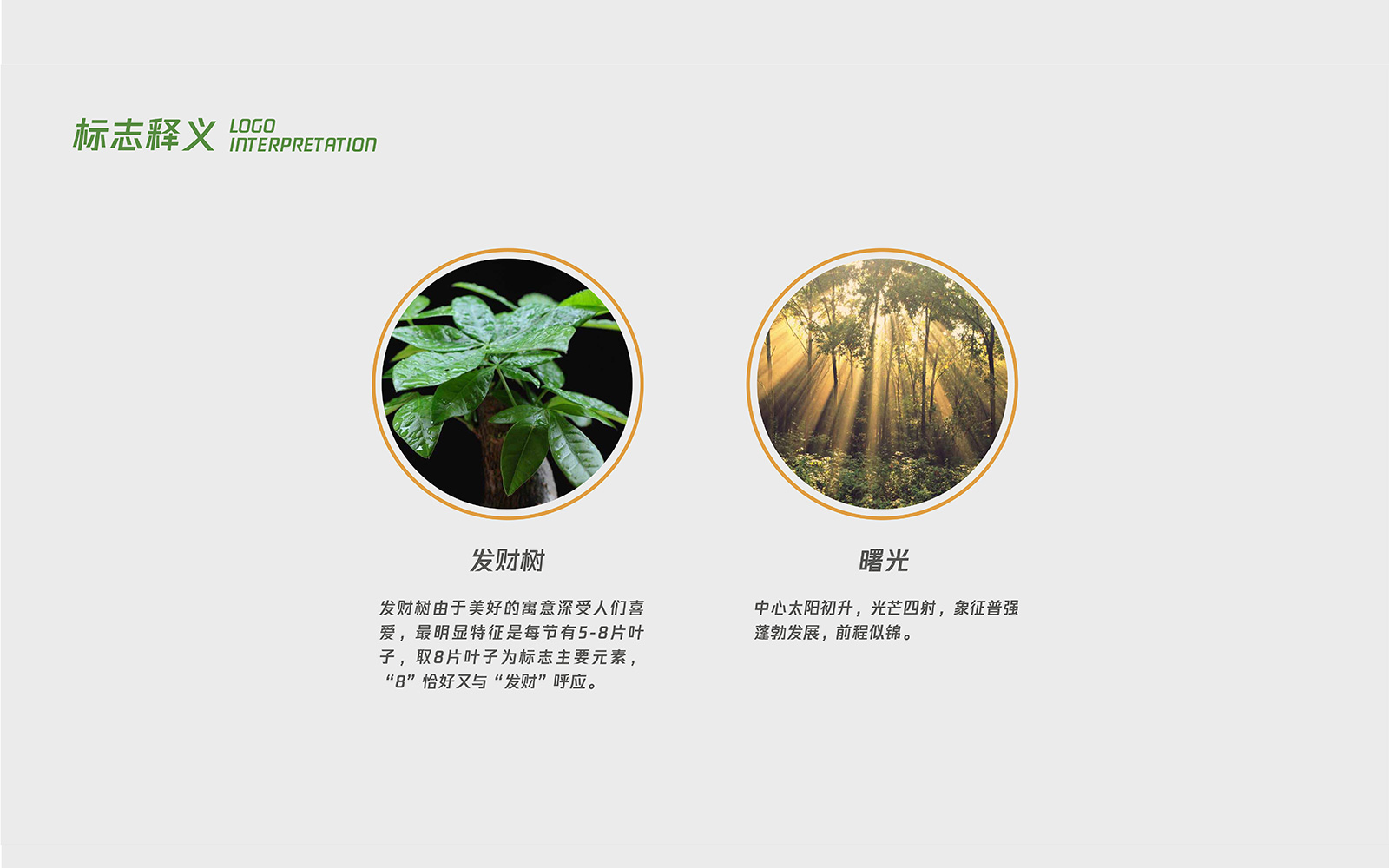 标志释义 LOGO INTERPRETATION

发财树

发财树由于美好的寓意深受人们喜爱，最明显特征是每节有5-8片叶子，取8片叶子为标志主要元素，“8”恰好又与“发财”呼应。

曙光

中心太阳初升，光芒四射，象征普强蓬勃发展，前程似锦。